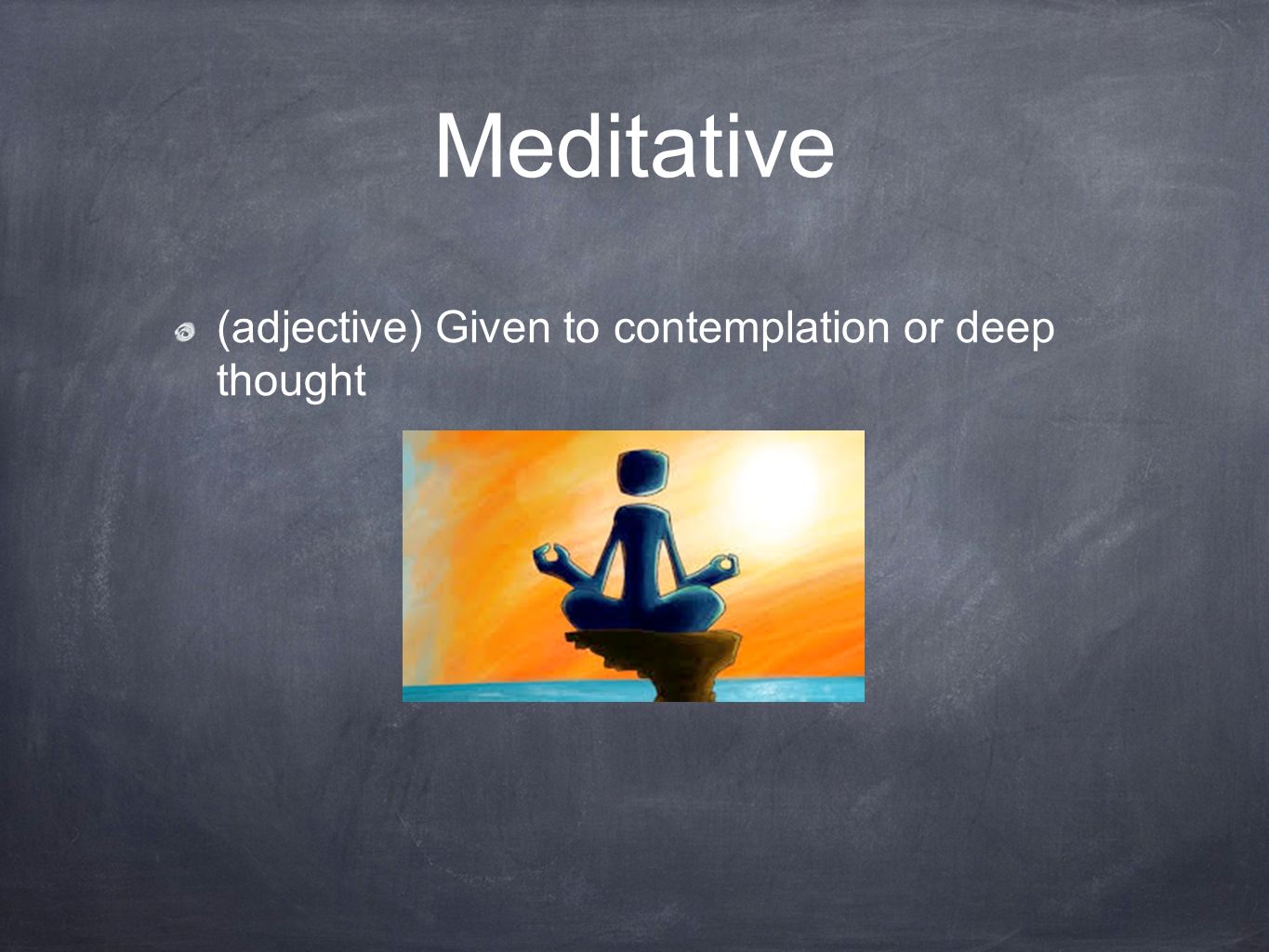 Meditative

(adjective) Given to contemplation or deep thought